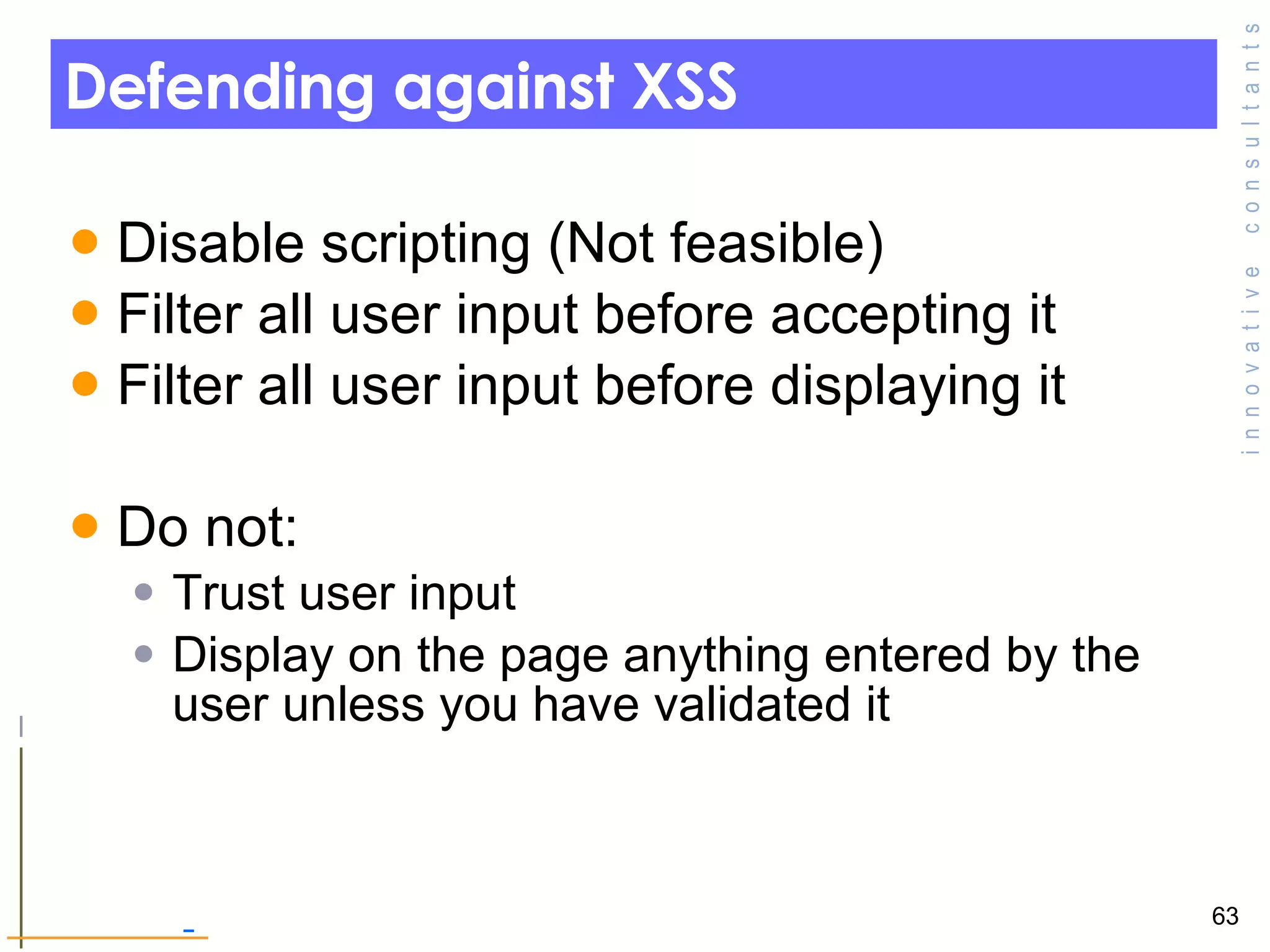 Defending against XSS

innovative consultants

- Disable scripting (Not feasible)
- Filter all user input before accepting it
- Filter all user input before displaying it

- Do not:
  - Trust user input
  - Display on the page anything entered by the user unless you have validated it

63